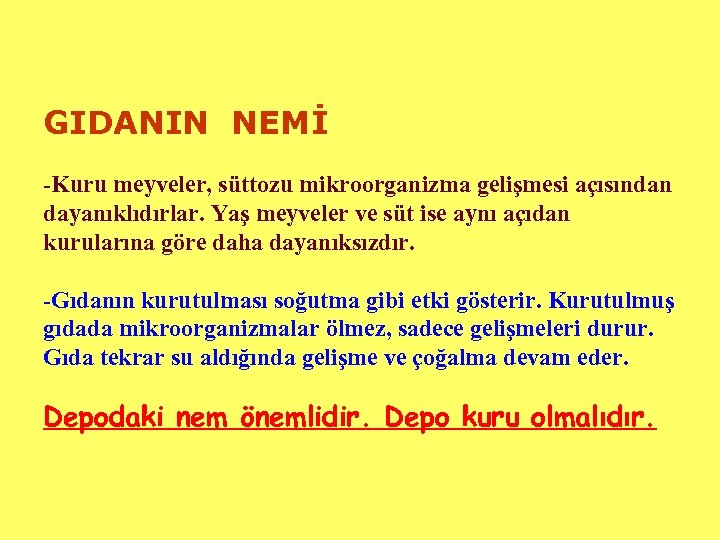 GIDANIN NEMİ

-Kuru meyveler, süttozu mikroorganizma gelişmesi açısından dayanıklıdırlar. Yaş meyveler ve süt ise aynı açıdan kurularına göre daha dayanıksızdır.

-Gıdanın kurutulması soğutma gibi etki gösterir. Kurutulmuş gıdada mikroorganizmalar ölmez, sadece gelişmeleri durur. Gıda tekrar su aldığında gelişme ve çoğalma devam eder.

Depodaki nem önemlidir. Depo kuru olmalıdır.